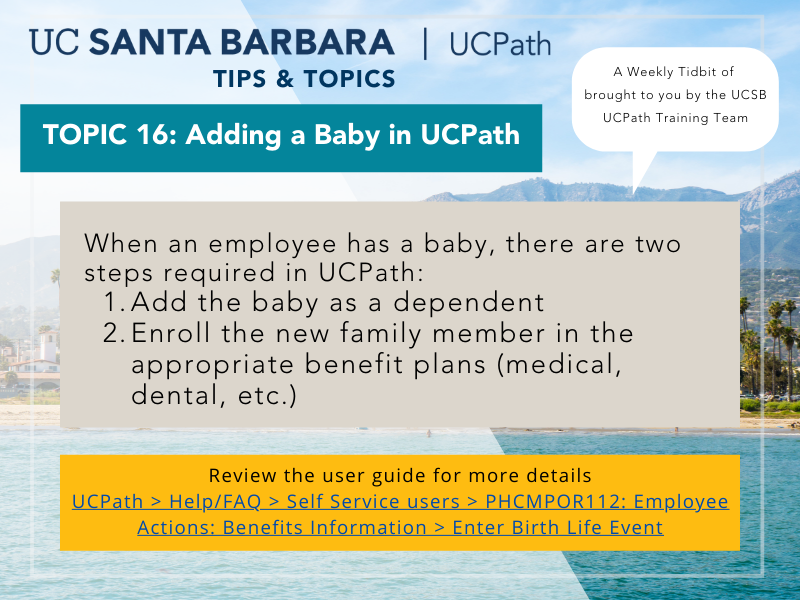 UC SANTA BARBARA | UCPath
TIPS & TOPICS

A Weekly Tidbit of brought to you by the UCSB UCPath Training Team

TOPIC 16: Adding a Baby in UCPath

When an employee has a baby, there are two steps required in UCPath:
1. Add the baby as a dependent
2. Enroll the new family member in the appropriate benefit plans (medical, dental, etc.)

Review the user guide for more details
UCPath > Help/FAQ > Self Service users > PHCMPOR112: Employee Actions: Benefits Information > Enter Birth Life Event